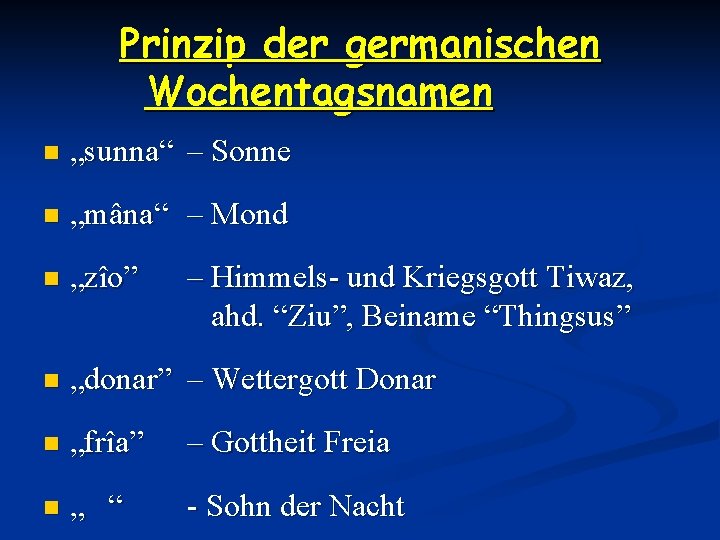 Prinzip der germanischen Wochentagsnamen

„sunna“ – Sonne

„mâna“ – Mond

„zîo” – Himmels- und Kriegsgott Tiwaz, ahd. “Ziu”, Beiname “Thingsus”

„donar” – Wettergott Donar

„frîa” – Gottheit Freia

„ “ - Sohn der Nacht